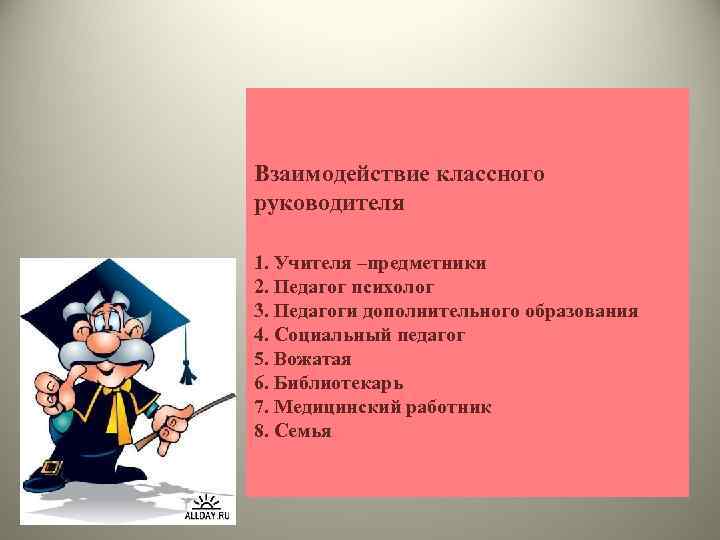 Взаимодействие классного руководителя

1. Учителя –предметники
2. Педагог психолог
3. Педагоги дополнительного образования
4. Социальный педагог
5. Вожатая
6. Библиотекарь
7. Медицинский работник
8. Семья

ALLDAY.RU